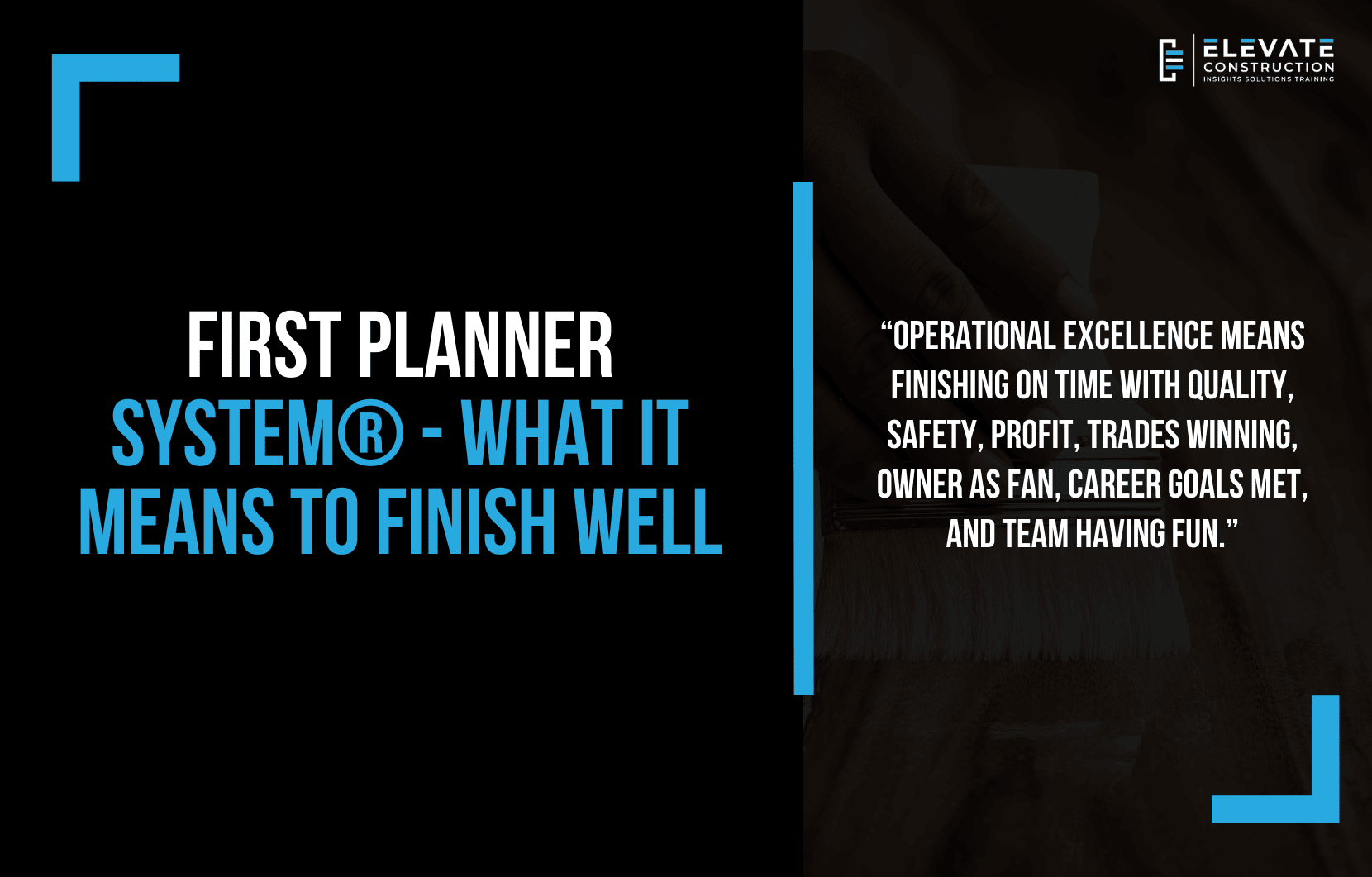 ELEVATE CONSTRUCTION
INSIGHTS SOLUTIONS TRAINING

FIRST PLANNER SYSTEM® - WHAT IT MEANS TO FINISH WELL

“OPERATIONAL EXCELLENCE MEANS FINISHING ON TIME WITH QUALITY, SAFETY, PROFIT, TRADES WINNING, OWNER AS FAN, CAREER GOALS MET, AND TEAM HAVING FUN.”